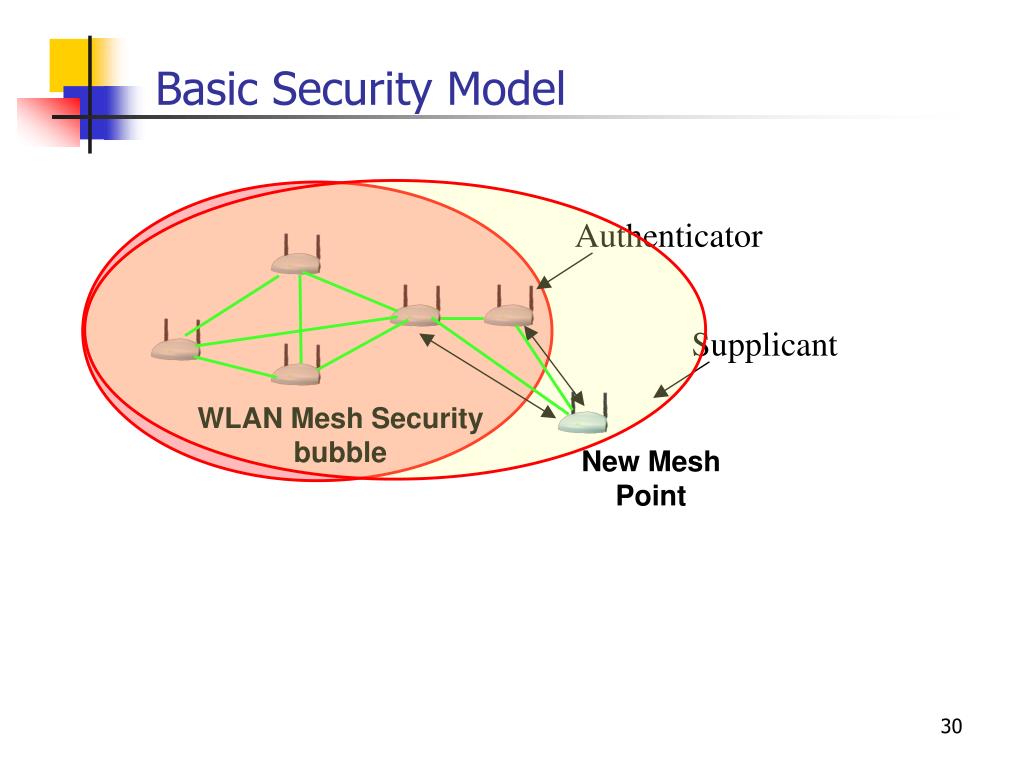 Basic Security Model

Authenticator

Supplicant

WLAN Mesh Security bubble

New Mesh Point

30